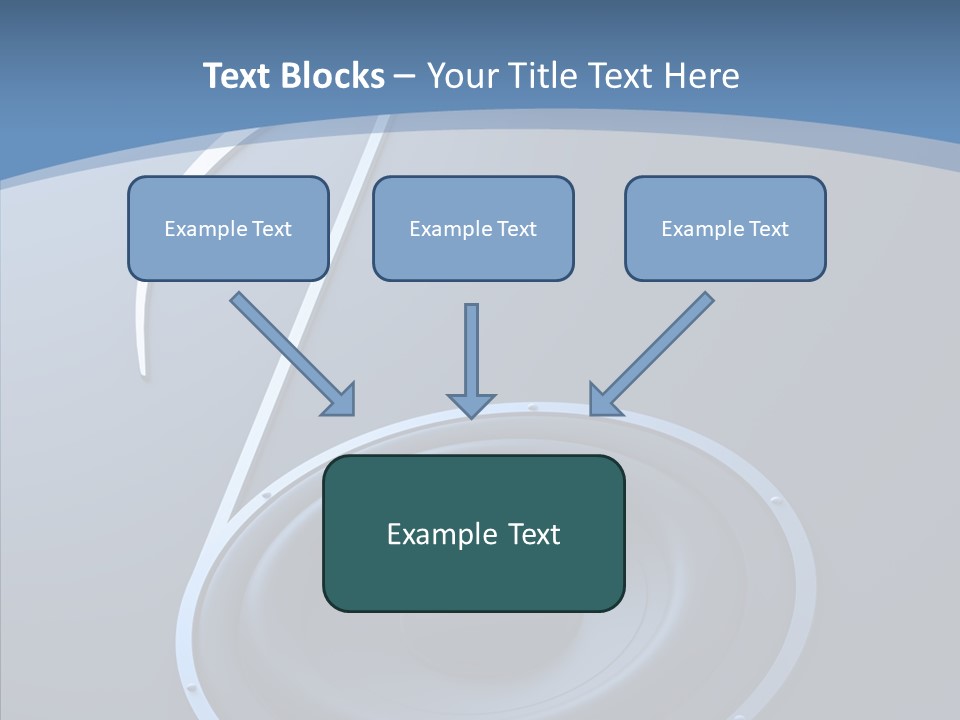 Text Blocks – Your Title Text Here

Example Text

Example Text

Example Text

Example Text